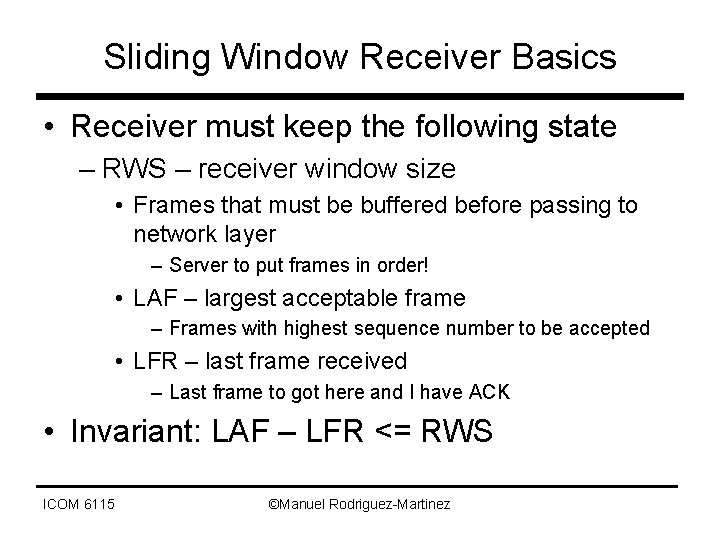 Sliding Window Receiver Basics

• Receiver must keep the following state
– RWS – receiver window size
• Frames that must be buffered before passing to network layer
– Server to put frames in order!
• LAF – largest acceptable frame
– Frames with highest sequence number to be accepted
• LFR – last frame received
– Last frame to got here and I have ACK
• Invariant: LAF – LFR <= RWS

ICOM 6115

©Manuel Rodriguez-Martinez